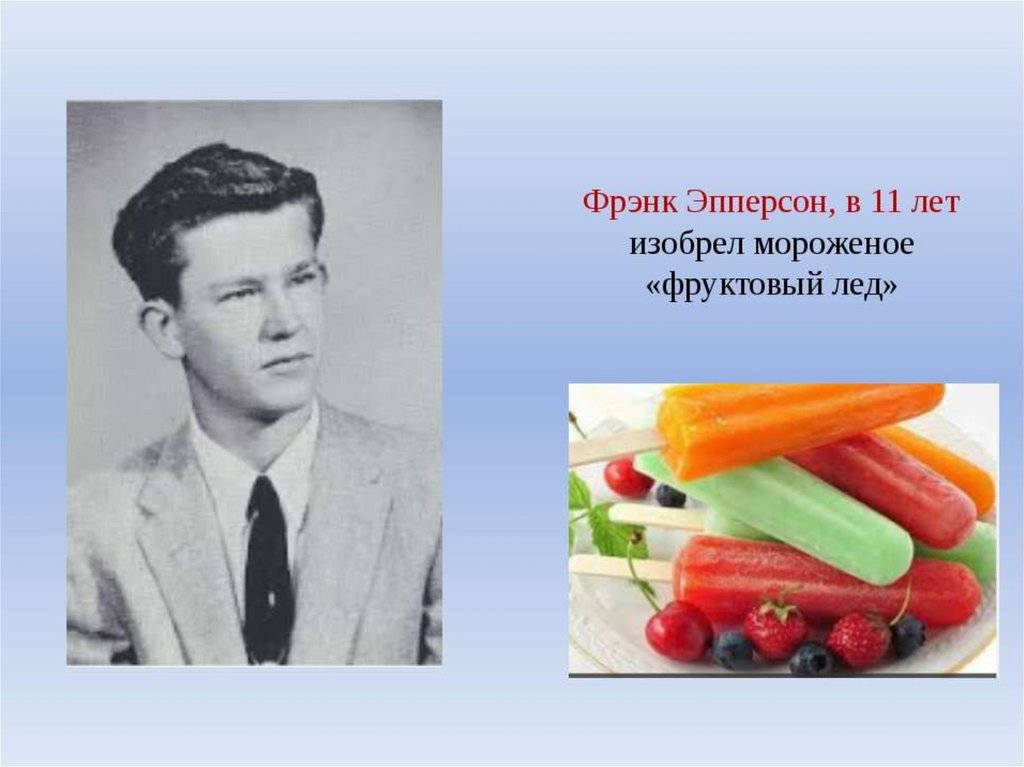 Фрэнк Эпперсон, в 11 лет изобрел мороженое «фруктовый лед»